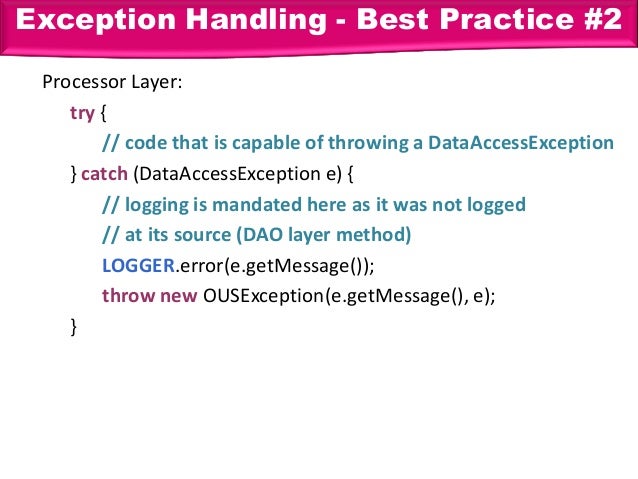 Exception Handling - Best Practice #2

Processor Layer:

try {
// code that is capable of throwing a DataAccessException
} catch (DataAccessException e) {
// logging is mandated here as it was not logged
// at its source (DAO layer method)
LOGGER.error(e.getMessage());
throw new OUSException(e.getMessage(), e);
}